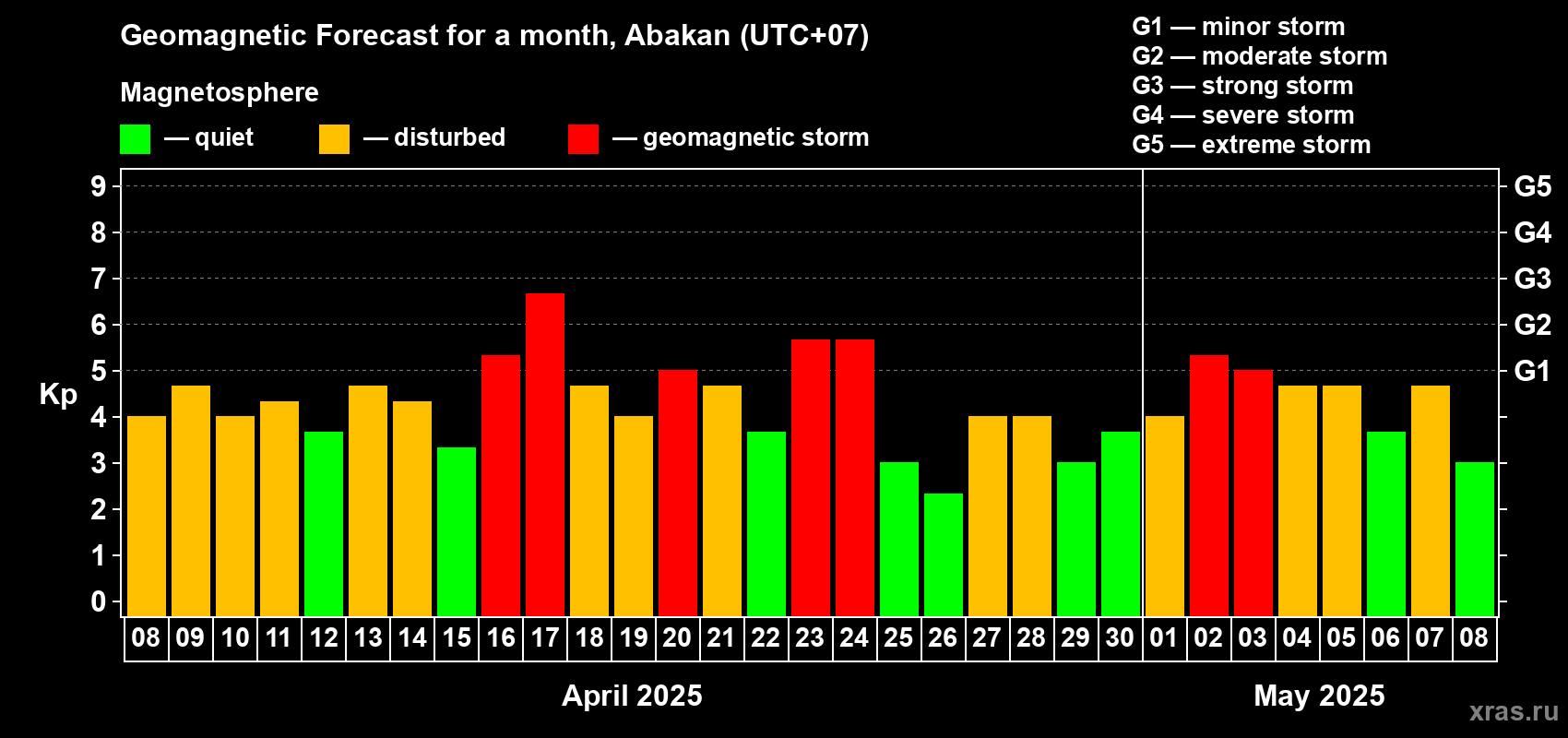 Geomagnetic Forecast for a month, Abakan (UTC+07)

Magnetosphere

— quiet — disturbed — geomagnetic storm

G1 — minor storm
G2 — moderate storm
G3 — strong storm
G4 — severe storm
G5 — extreme storm

Kp

9 8 7 6 5 4 3 2 1 0

G5 G4 G3 G2 G1

08 09 10 11 12 13 14 15 16 17 18 19 20 21 22 23 24 25 26 27 28 29 30 01 02 03 04 05 06 07 08

April 2025

May 2025

xras.ru